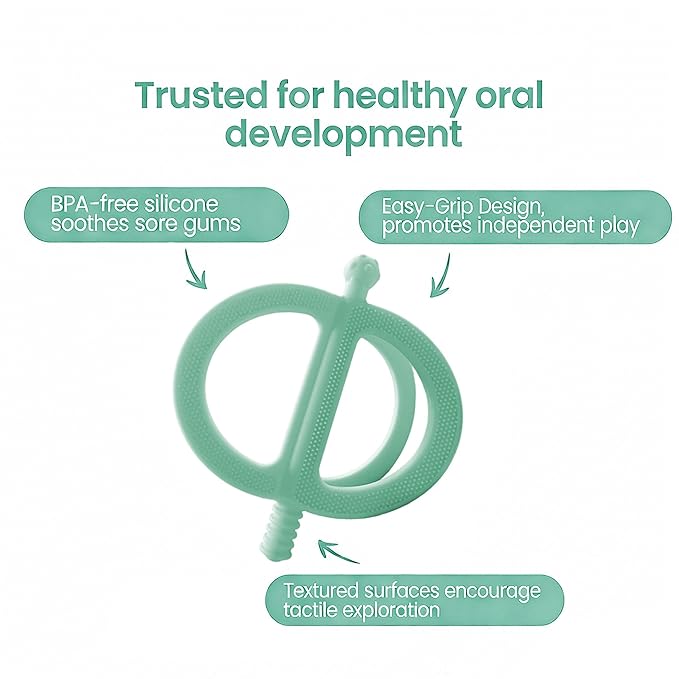 Trusted for healthy oral development

BPA-free silicone soothes sore gums

Easy-Grip Design, promotes independent play

Textured surfaces encourage tactile exploration